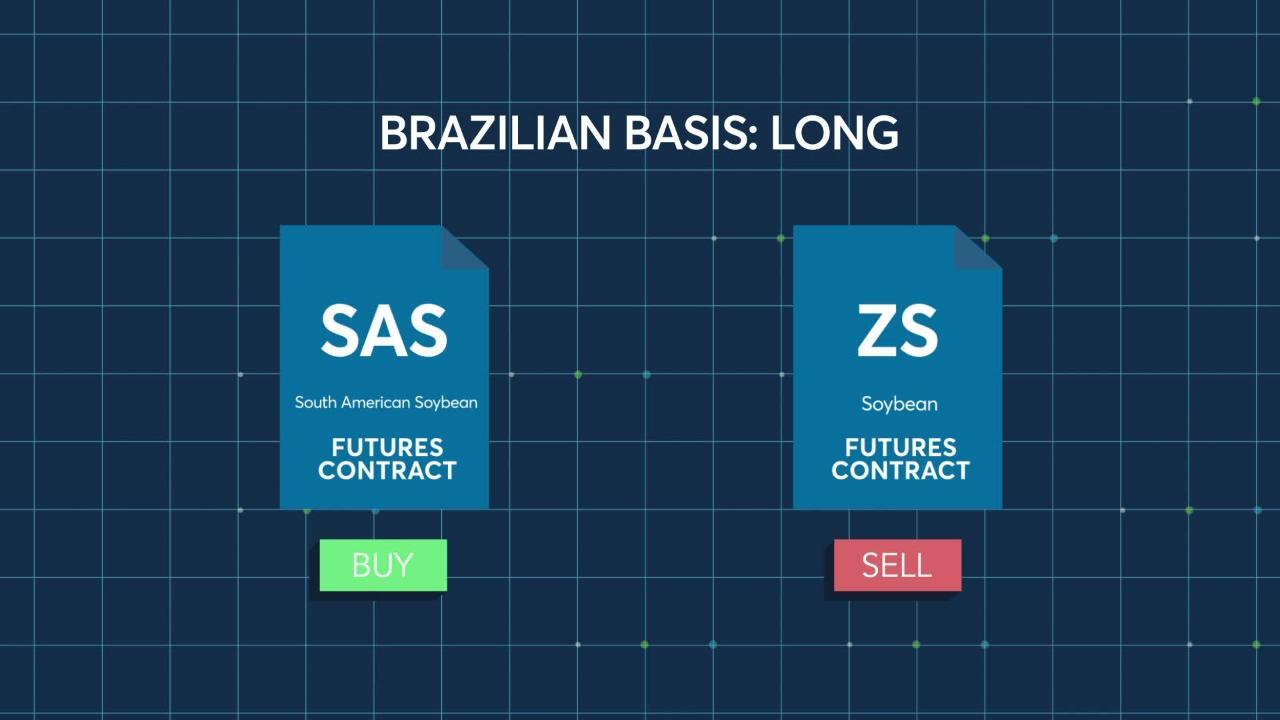 BRAZILIAN BASIS: LONG

SAS

South American Soybean

FUTURES CONTRACT

BUY

ZS

Soybean

FUTURES CONTRACT

SELL